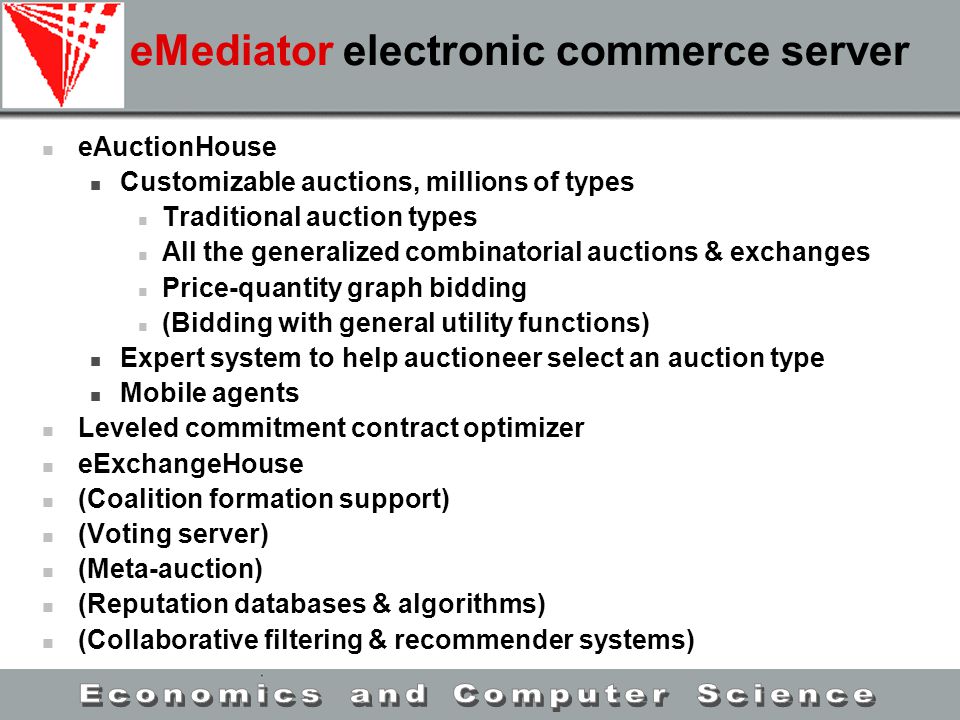 eMediator electronic commerce server

- eAuctionHouse
  - Customizable auctions, millions of types
    - Traditional auction types
    - All the generalized combinatorial auctions & exchanges
    - Price-quantity graph bidding
    - (Bidding with general utility functions)
  - Expert system to help auctioneer select an auction type
  - Mobile agents
- Leveled commitment contract optimizer
- eExchangeHouse
- (Coalition formation support)
- (Voting server)
- (Meta-auction)
- (Reputation databases & algorithms)
- (Collaborative filtering & recommender systems)

Economics and Computer Science